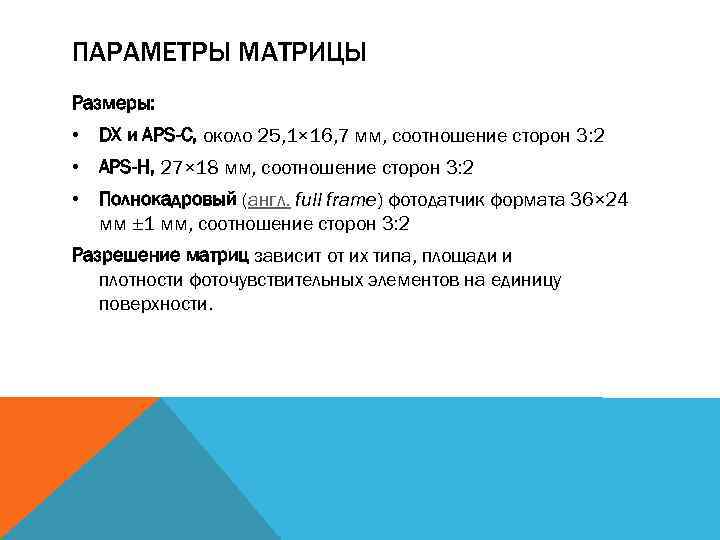 ПАРАМЕТРЫ МАТРИЦЫ

Размеры:

• DX и APS-C, около 25,1×16,7 мм, соотношение сторон 3:2

• APS-H, 27×18 мм, соотношение сторон 3:2

• Полнокадровый (англ. full frame) фотодатчик формата 36×24 мм ±1 мм, соотношение сторон 3:2

Разрешение матриц зависит от их типа, площади и плотности фоточувствительных элементов на единицу поверхности.